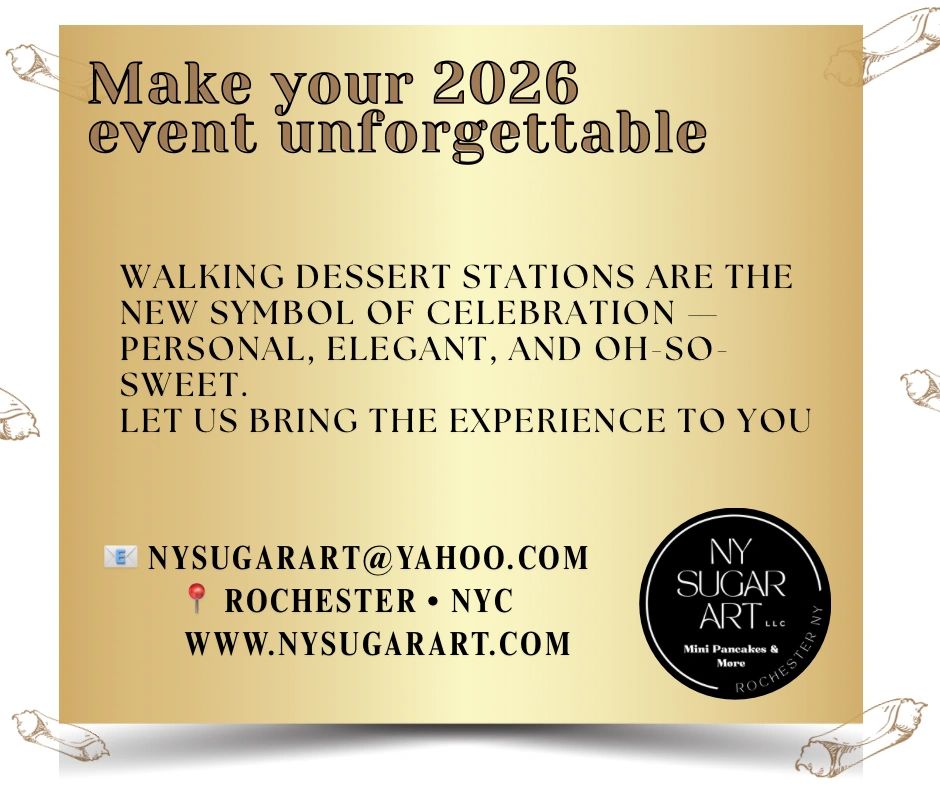 Make your 2026 event unforgettable

WALKING DESSERT STATIONS ARE THE NEW SYMBOL OF CELEBRATION — PERSONAL, ELEGANT, AND OH-SO-SWEET.
LET US BRING THE EXPERIENCE TO YOU

📧 NYSUGARART@YAHOO.COM
📍 ROCHESTER • NYC
WWW.NYSUGARART.COM

NY SUGAR ART LLC
Mini Pancakes & More
ROCHESTER NY